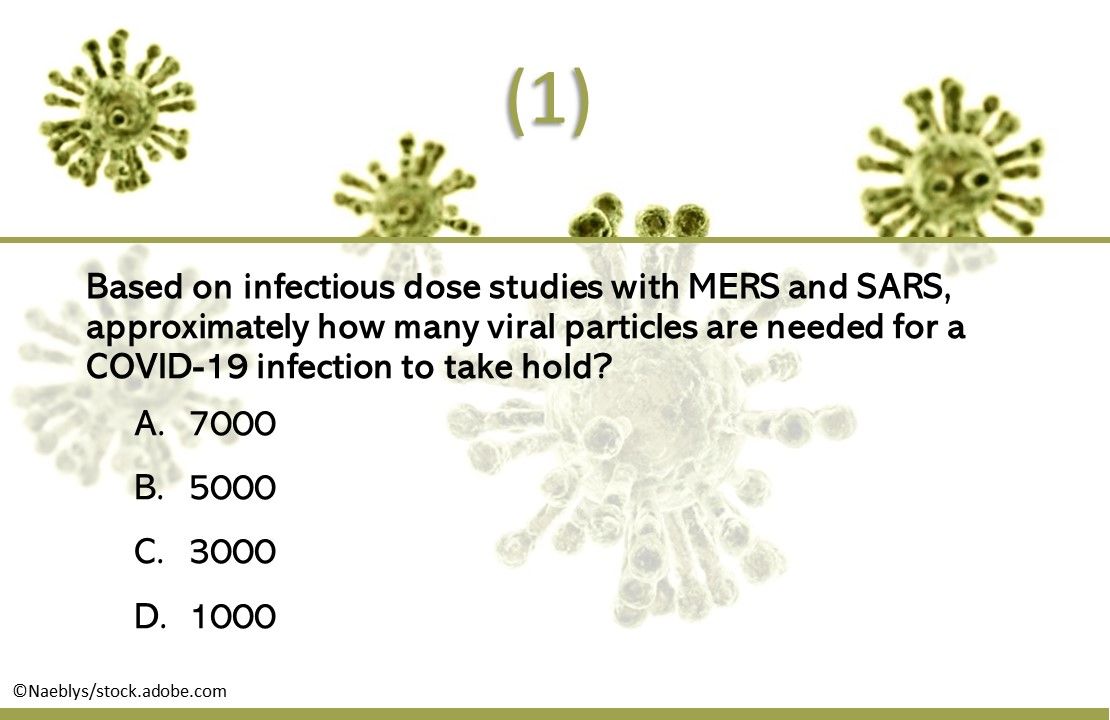 (1)

Based on infectious dose studies with MERS and SARS, approximately how many viral particles are needed for a COVID-19 infection to take hold?

A. 7000

B. 5000

C. 3000

D. 1000

©Naeblys/stock.adobe.com